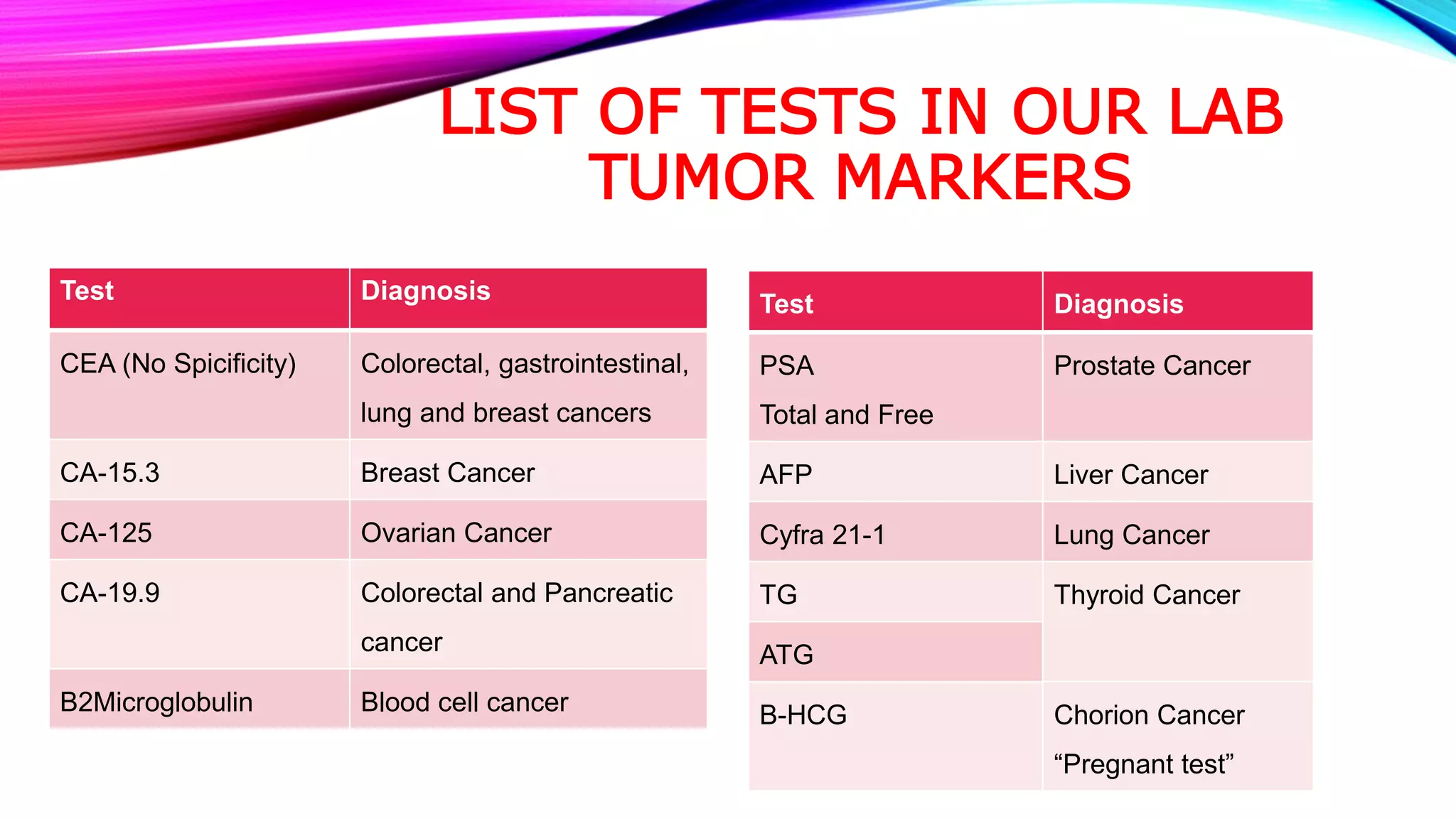 LIST OF TESTS IN OUR LAB
TUMOR MARKERS

| Test | Diagnosis |
|---|---|
| CEA (No Spicificity) | Colorectal, gastrointestinal, lung and breast cancers |
| CA-15.3 | Breast Cancer |
| CA-125 | Ovarian Cancer |
| CA-19.9 | Colorectal and Pancreatic cancer |
| B2Microglobulin | Blood cell cancer |

| Test | Diagnosis |
|---|---|
| PSA Total and Free | Prostate Cancer |
| AFP | Liver Cancer |
| Cyfra 21-1 | Lung Cancer |
| TG | Thyroid Cancer |
| ATG | |
| B-HCG | Chorion Cancer “Pregnant test” |